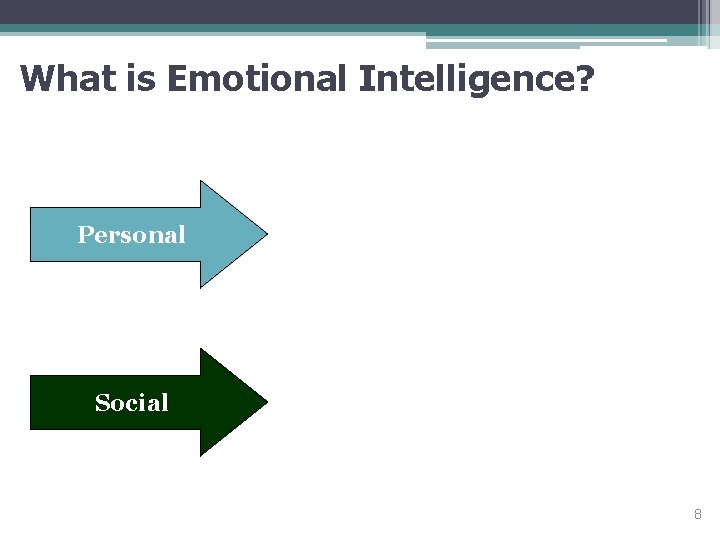 What is Emotional Intelligence?

Personal

Social

8